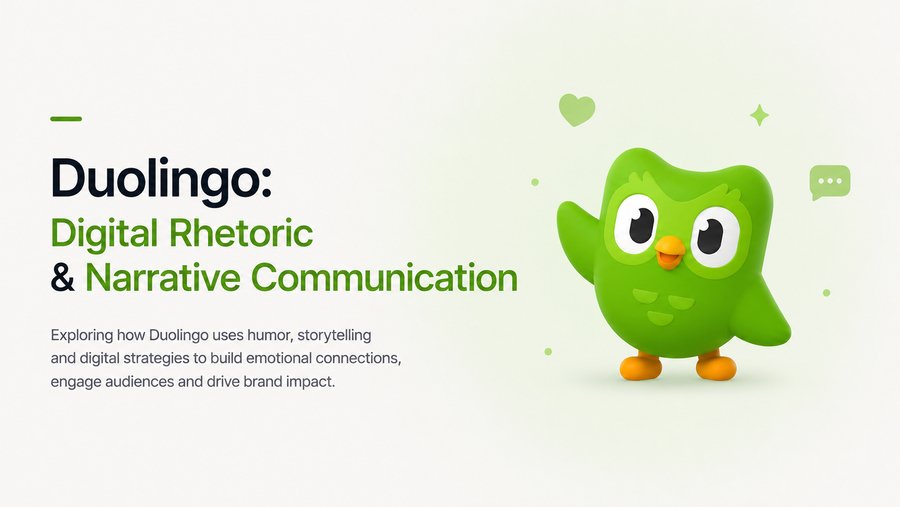 Duolingo:
Digital Rhetoric
& Narrative Communication

Exploring how Duolingo uses humor, storytelling and digital strategies to build emotional connections, engage audiences and drive brand impact.